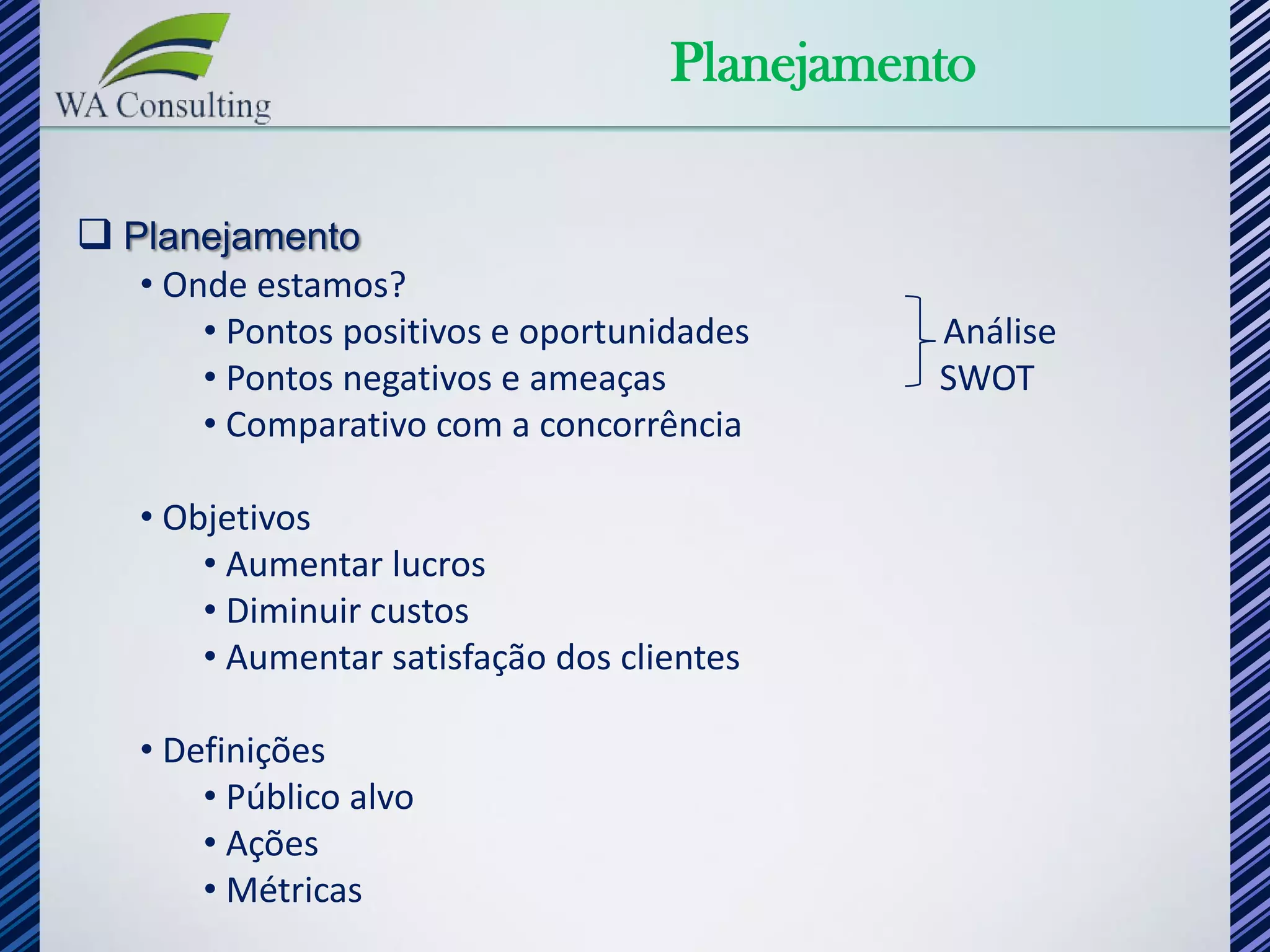 WA Consulting

Planejamento

❑ Planejamento

• Onde estamos?
  • Pontos positivos e oportunidades
  • Pontos negativos e ameaças
  • Comparativo com a concorrência

Análise SWOT

• Objetivos
  • Aumentar lucros
  • Diminuir custos
  • Aumentar satisfação dos clientes

• Definições
  • Público alvo
  • Ações
  • Métricas